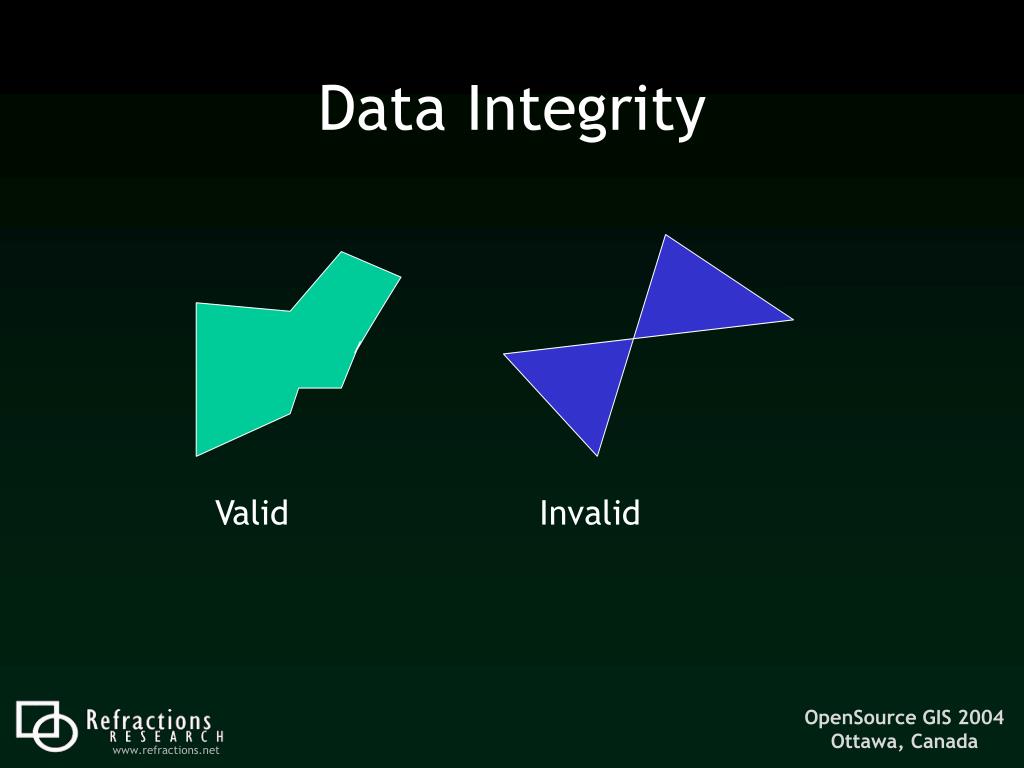 Data Integrity

Valid

Invalid

Refractions
RESEARCH
www.refractions.net

OpenSource GIS 2004
Ottawa, Canada